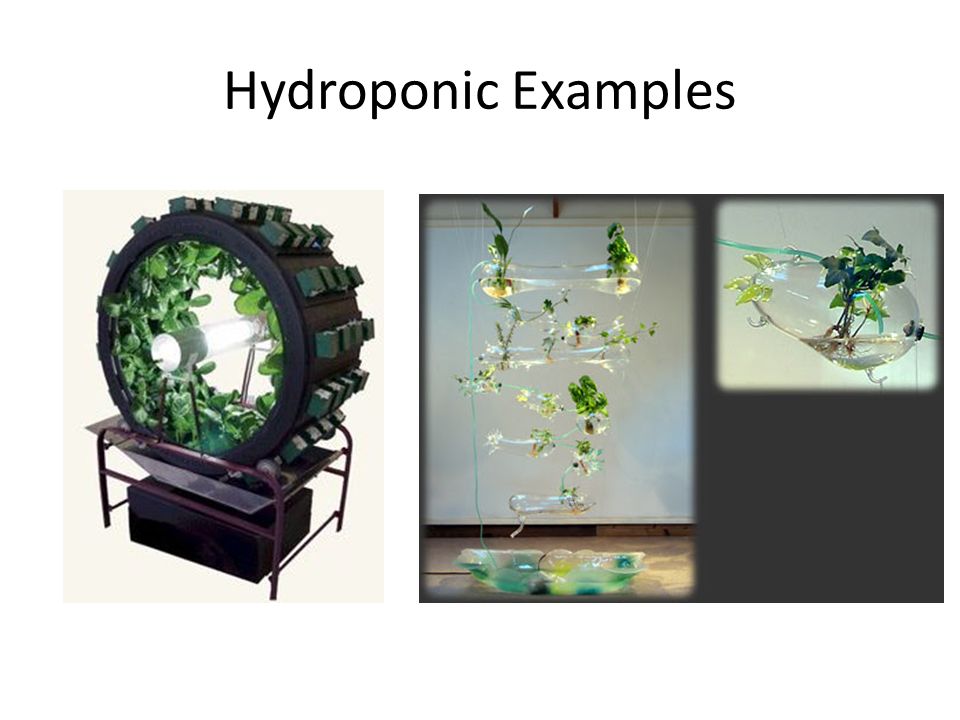 Hydroponic Examples